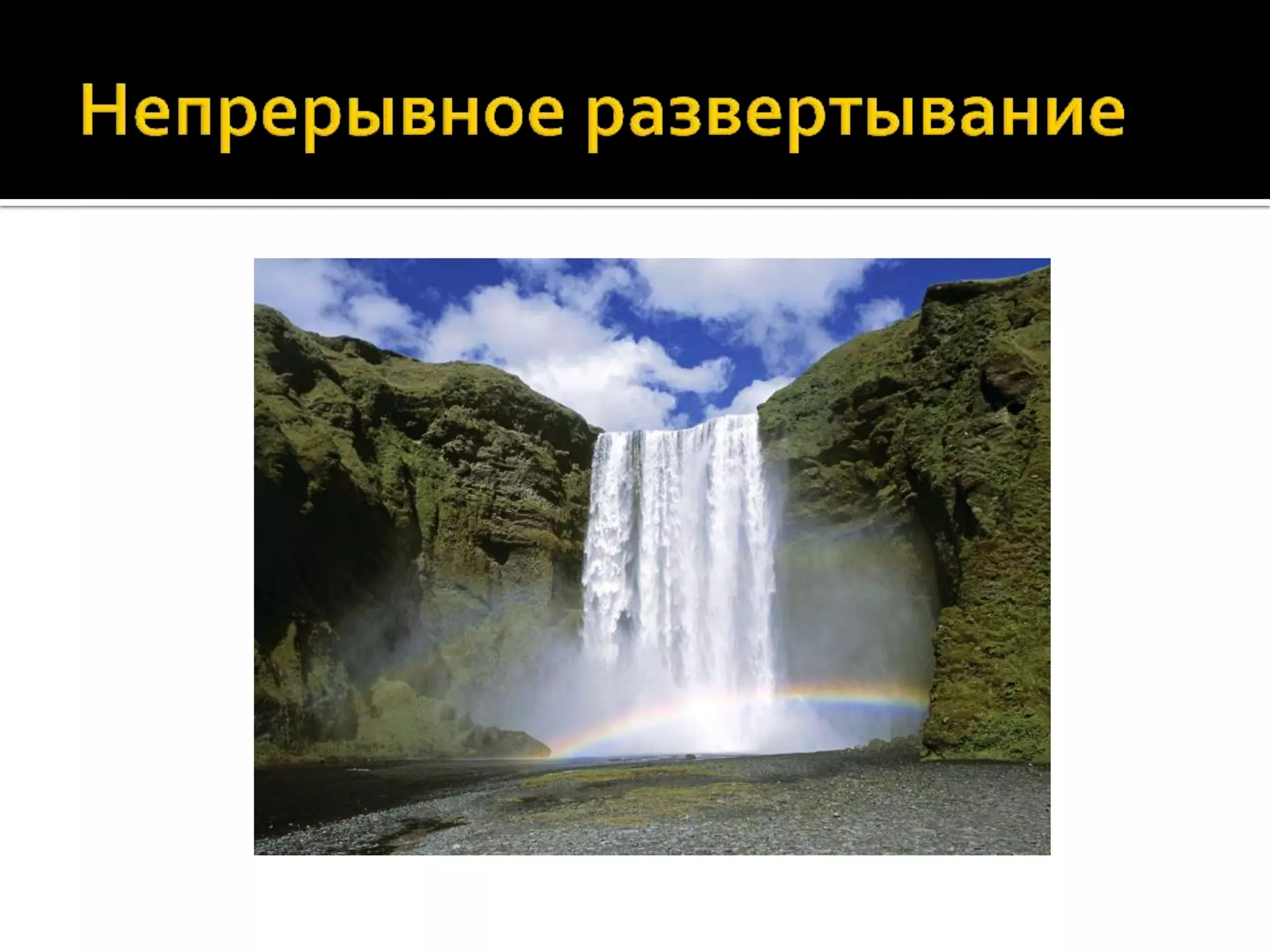 Непрерывное развертывание